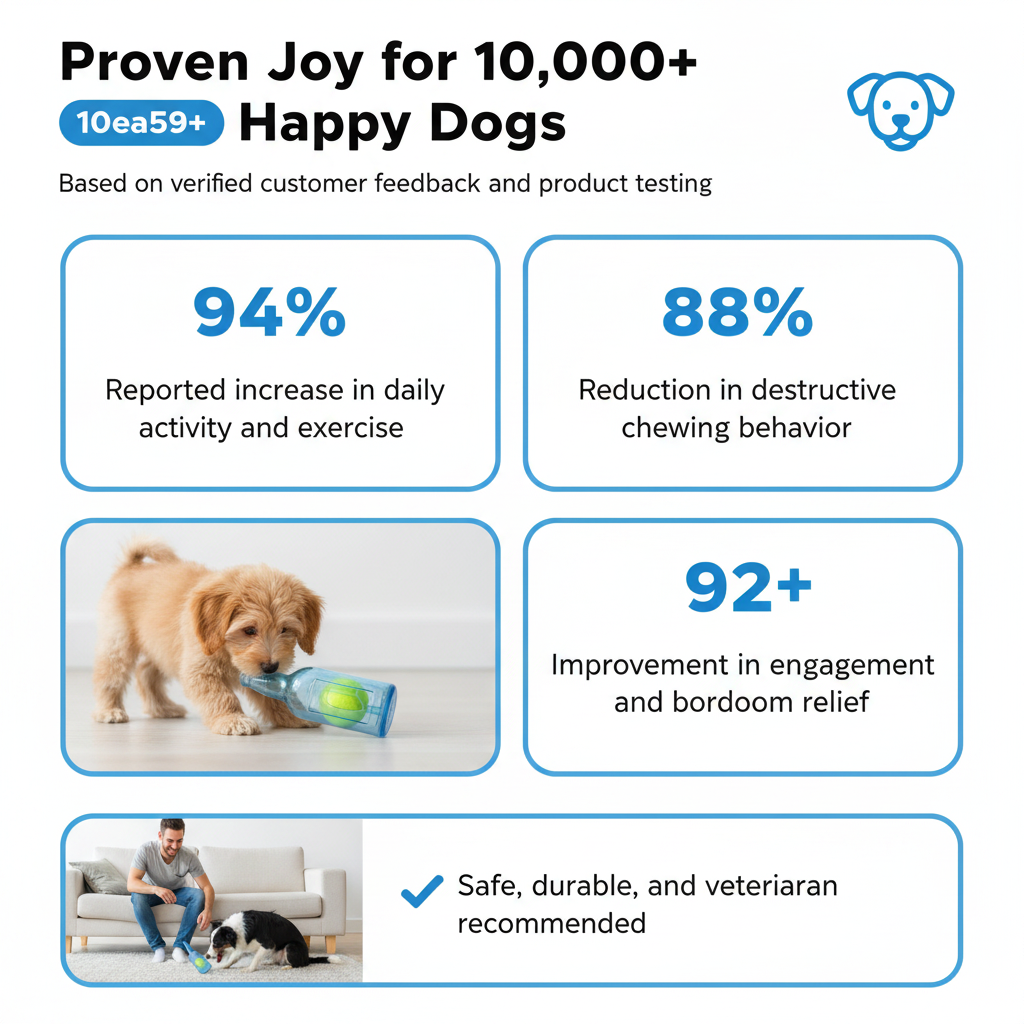 Proven Joy for 10,000+
10ea59+ Happy Dogs

Based on verified customer feedback and product testing

94%
Reported increase in daily activity and exercise

88%
Reduction in destructive chewing behavior

92+
Improvement in engagement and bordoom relief

Safe, durable, and veteriaran recommended